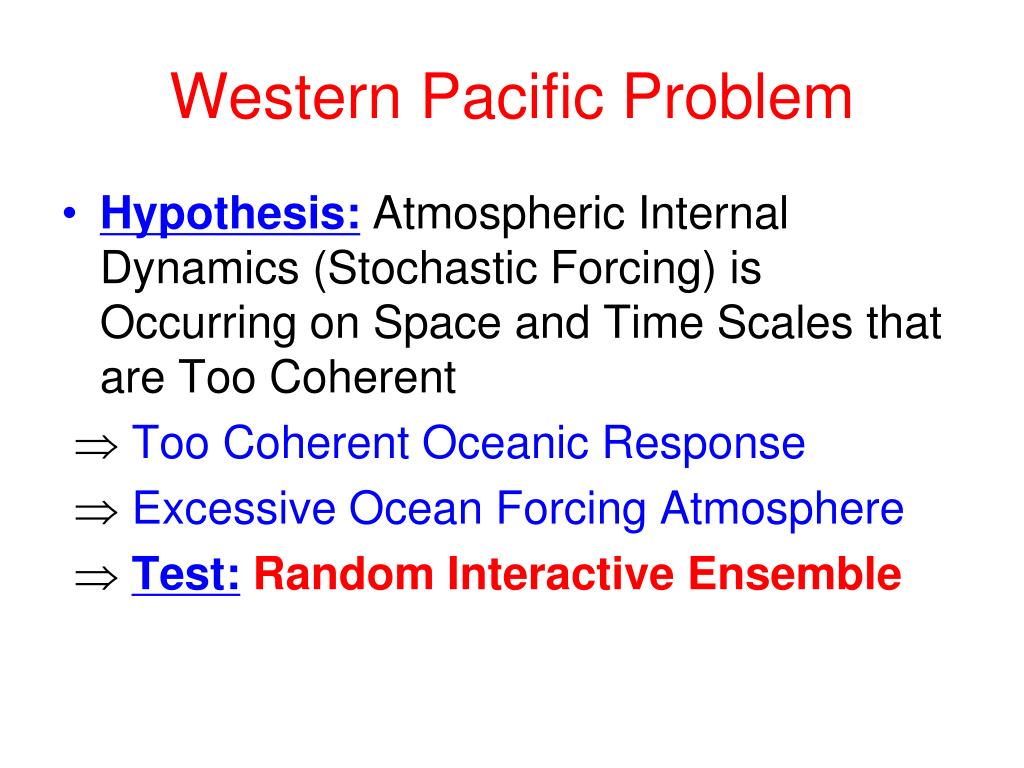 Western Pacific Problem

• Hypothesis: Atmospheric Internal Dynamics (Stochastic Forcing) is Occurring on Space and Time Scales that are Too Coherent

$\Rightarrow$ Too Coherent Oceanic Response

$\Rightarrow$ Excessive Ocean Forcing Atmosphere

$\Rightarrow$ Test: Random Interactive Ensemble